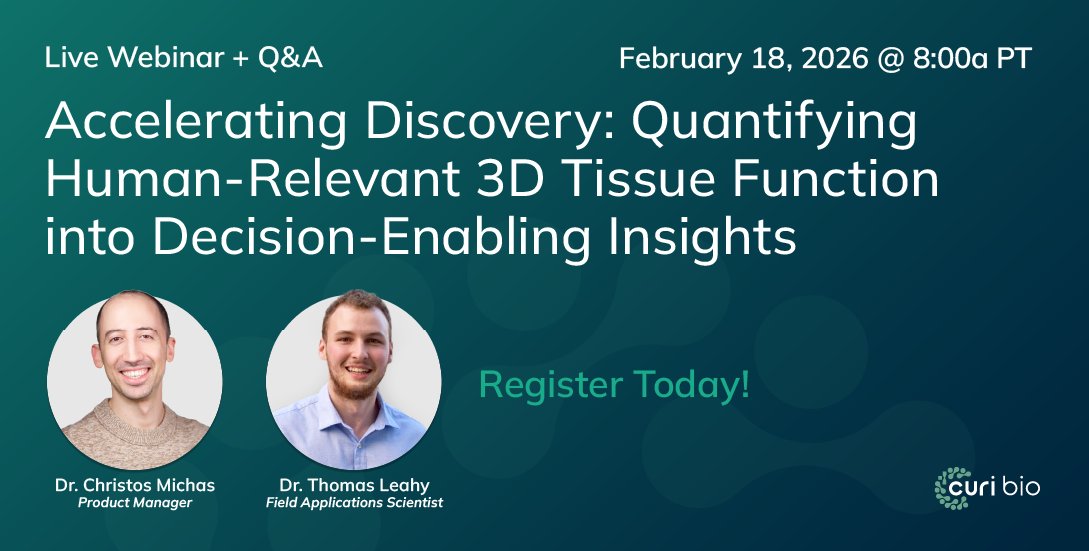 Live Webinar + Q&A

February 18, 2026 @ 8:00a PT

Accelerating Discovery: Quantifying Human-Relevant 3D Tissue Function into Decision-Enabling Insights

Register Today!

Dr. Christos Michas
Product Manager

Dr. Thomas Leahy
Field Applications Scientist

curi bio